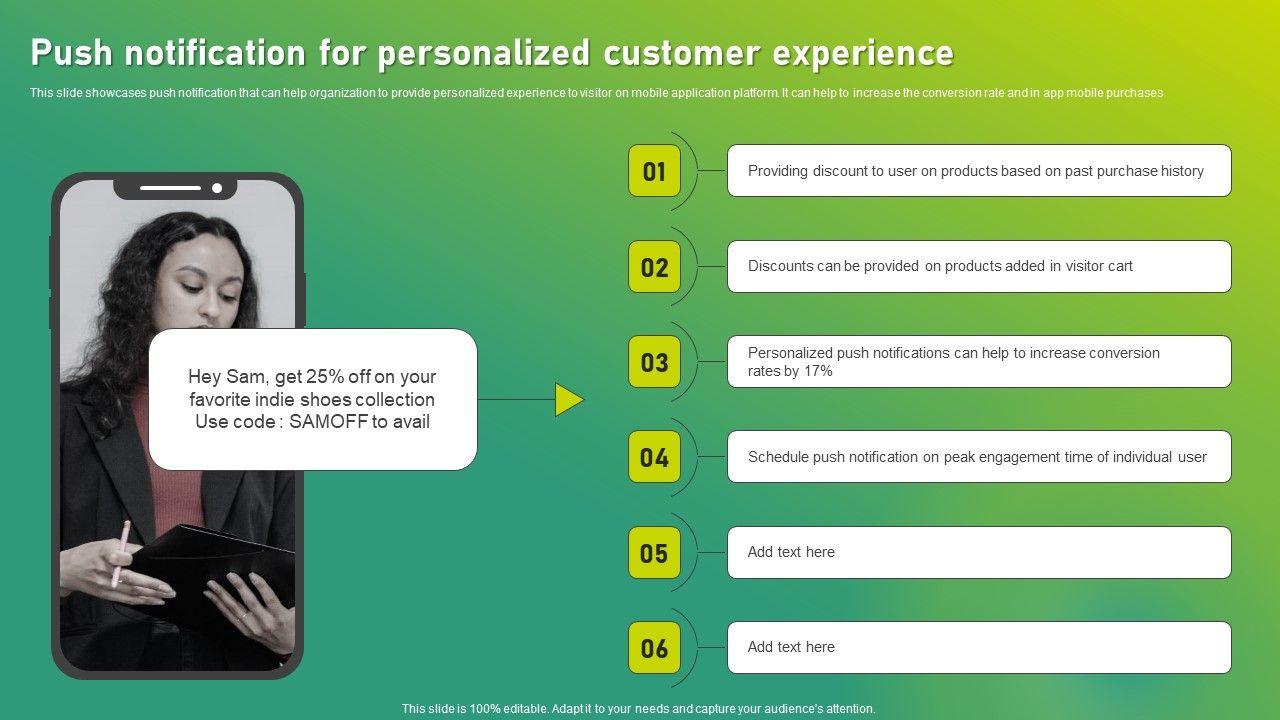 Push notification for personalized customer experience

This slide showcases push notification that can help organization to provide personalized experience to visitor on mobile application platform. It can help to increase the conversion rate and in app mobile purchases

Hey Sam, get 25% off on your favorite indie shoes collection Use code : SAMOFF to avail

01 Providing discount to user on products based on past purchase history

02 Discounts can be provided on products added in visitor cart

03 Personalized push notifications can help to increase conversion rates by 17%

04 Schedule push notification on peak engagement time of individual user

05 Add text here

06 Add text here

This slide is 100% editable. Adapt it to your needs and capture your audience's attention.